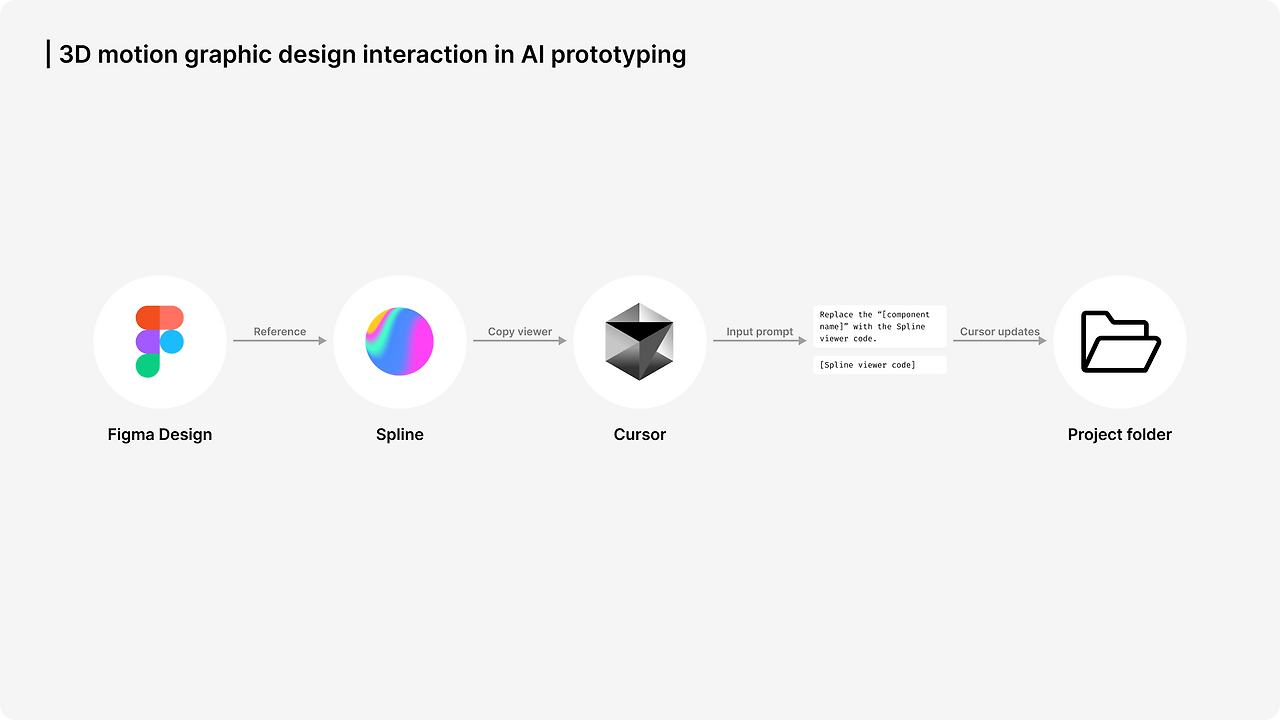 3D motion graphic design interaction in AI prototyping

Figma Design

Reference

Spline

Copy viewer

Cursor

Input prompt

Replace the "[component name]" with the Spline viewer code.

[Spline viewer code]

Cursor updates

Project folder